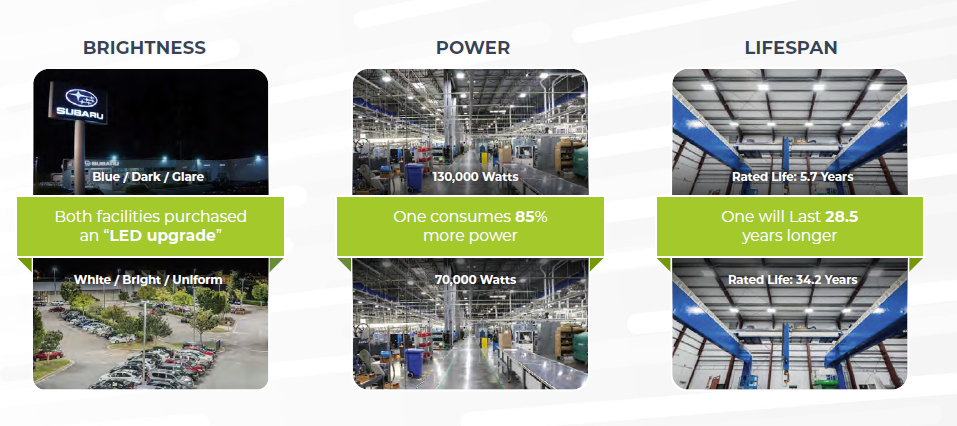 BRIGHTNESS

SUBARU

Blue / Dark / Glare

Both facilities purchased an "LED upgrade"

White / Bright / Uniform

POWER

130,000 Watts

One consumes 85% more power

70,000 Watts

LIFESPAN

Rated Life: 5.7 Years

One will Last 28.5 years longer

Rated Life: 34.2 Years